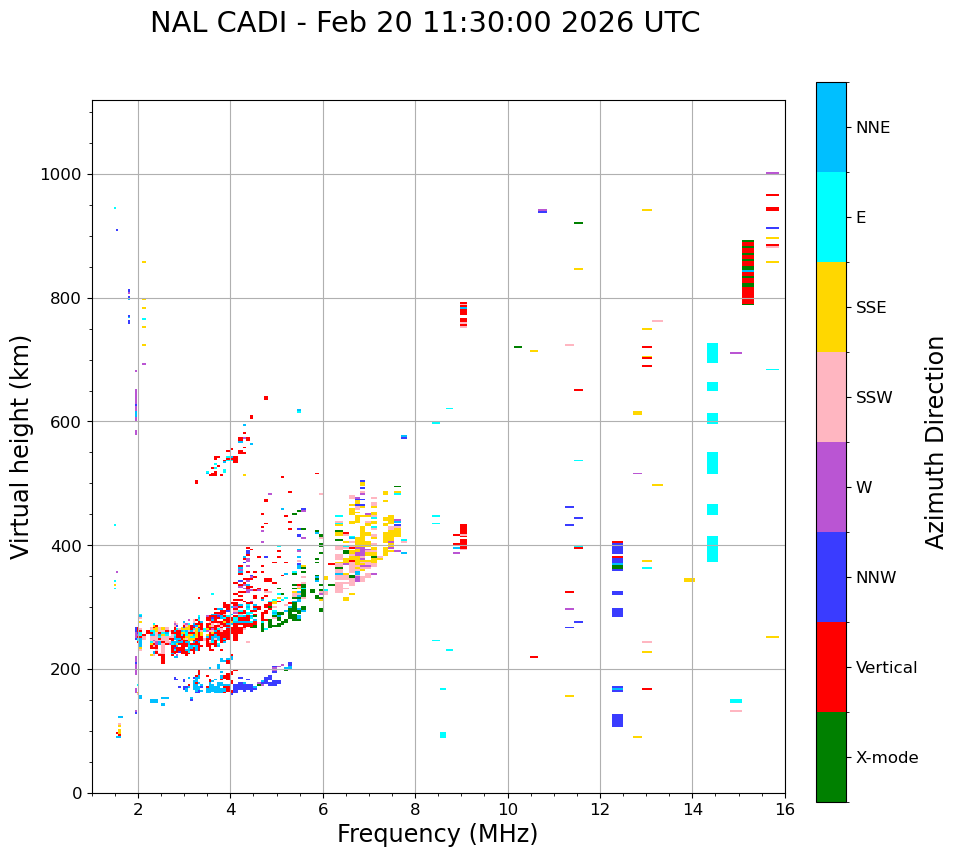 NAL CADI - Feb 20 11:30:00 2026 UTC

Virtual height (km)

1000
800
600
400
200
0

2
4
6
8
10
12
14
16

Frequency (MHz)

NNE
E
SSE
SSW
W
NNW
Vertical
X-mode

Azimuth Direction